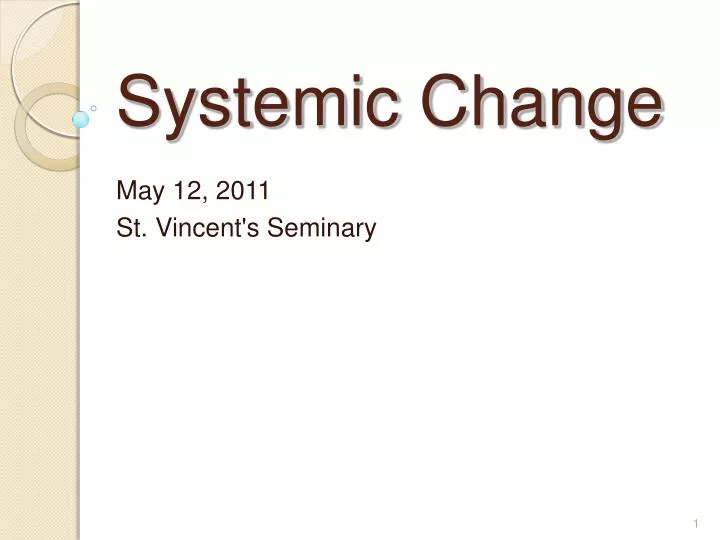 Systemic Change

May 12, 2011
St. Vincent's Seminary

1